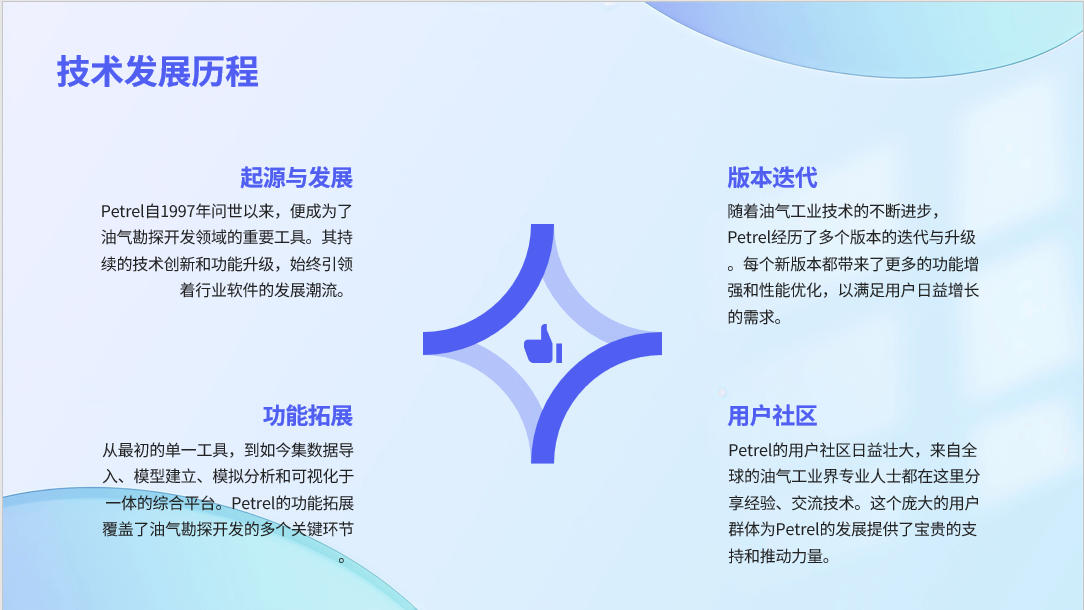 技术发展历程

起源与发展

Petrel自1997年问世以来，便成为了油气勘探开发领域的重要工具。其持续的技术创新和功能升级，始终引领着行业软件的发展潮流。

功能拓展

从最初的单一工具，到如今集数据导入、模型建立、模拟分析和可视化于一体的综合平台。Petrel的功能拓展覆盖了油气勘探开发的多个关键环节。

版本迭代

随着油气工业技术的不断进步，Petrel经历了多个版本的迭代与升级。每个新版本都带来了更多的功能增强和性能优化，以满足用户日益增长的需求。

用户社区

Petrel的用户社区日益壮大，来自全球的油气工业界专业人士都在这里分享经验、交流技术。这个庞大的用户群体为Petrel的发展提供了宝贵的支持和推动力量。